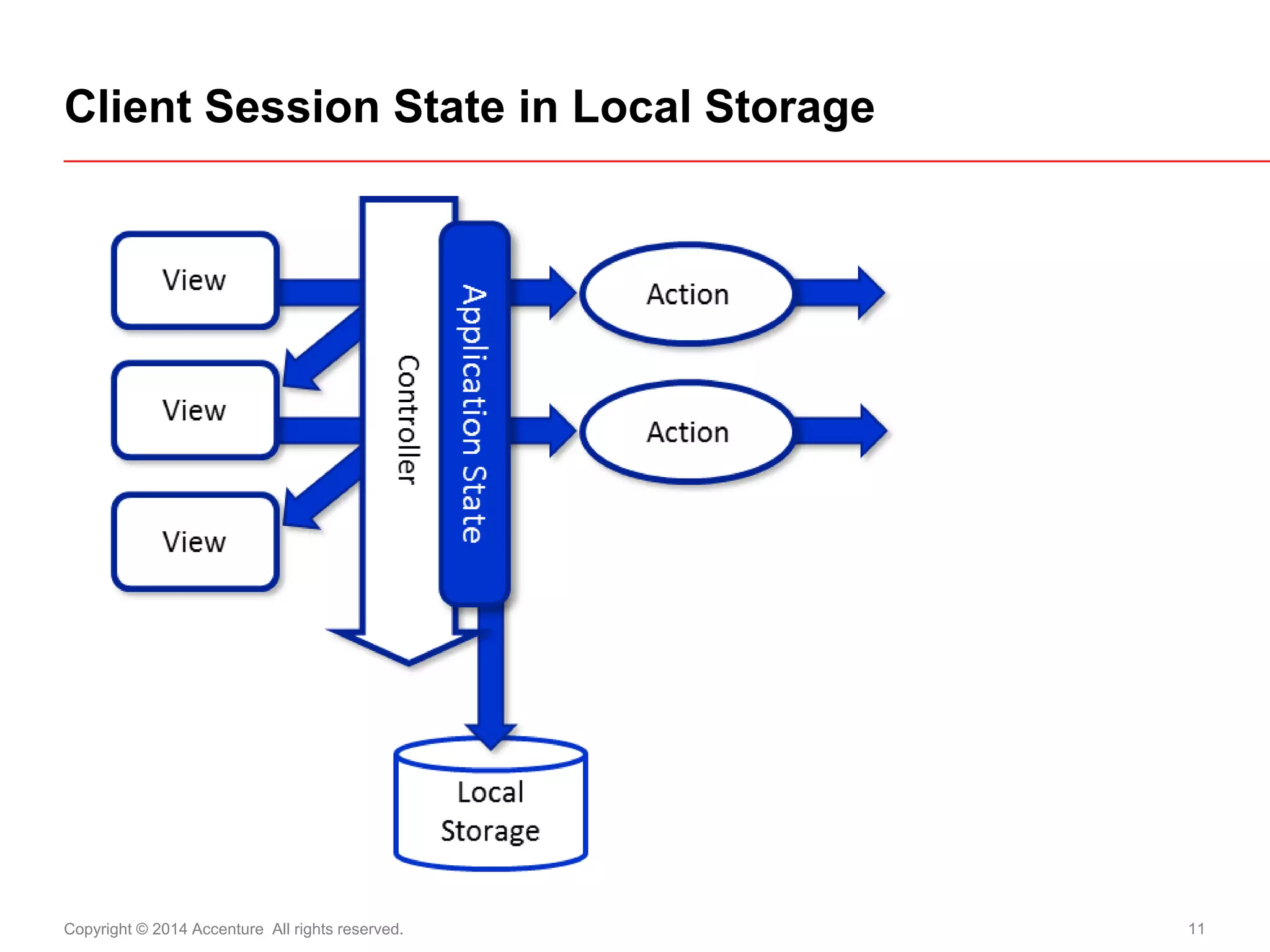 Client Session State in Local Storage

View

View

View

Controller

Application State

Action

Action

Local Storage

Copyright © 2014 Accenture All rights reserved.

11